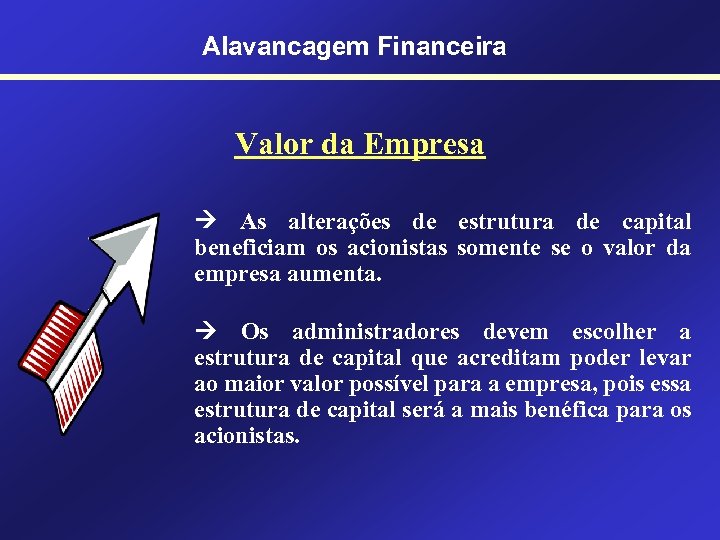 Alavancagem Financeira

Valor da Empresa

→ As alterações de estrutura de capital beneficiam os acionistas somente se o valor da empresa aumenta.

→ Os administradores devem escolher a estrutura de capital que acreditam poder levar ao maior valor possível para a empresa, pois essa estrutura de capital será a mais benéfica para os acionistas.